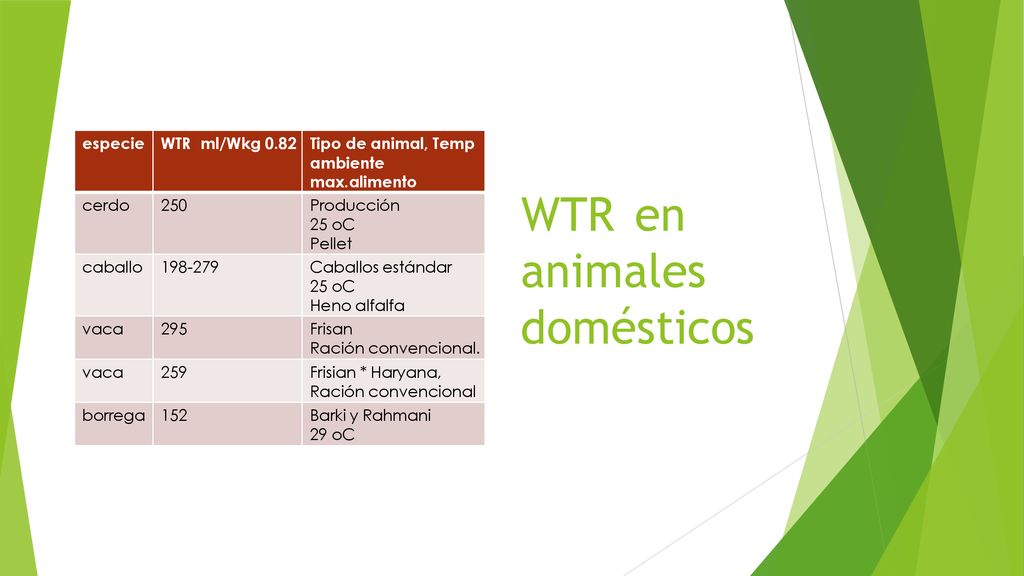 | especie | WTR ml/Wkg 0.82 | Tipo de animal, Temp ambiente max.alimento |
|---|---|---|
| cerdo | 250 | Producción 25 oC Pellet |
| caballo | 198-279 | Caballos estándar 25 oC Heno alfalfa |
| vaca | 295 | Frisan Ración convencional. |
| vaca | 259 | Frisian * Haryana, Ración convencional |
| borrega | 152 | Barki y Rahmani 29 oC |

WTR en animales domésticos